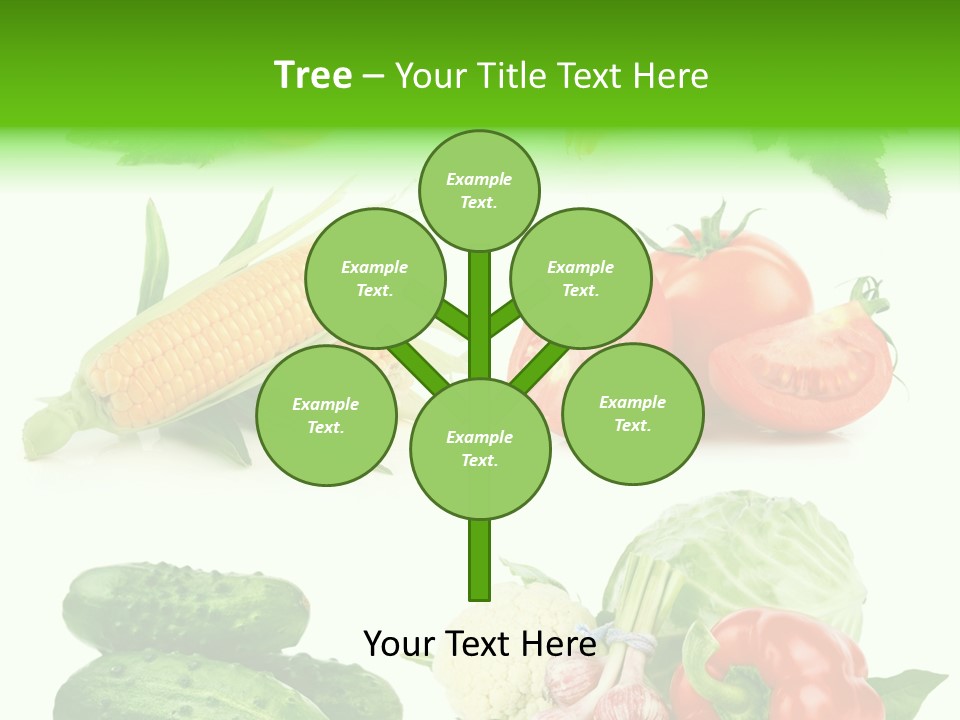 Tree – Your Title Text Here

Example Text.

Example Text.

Example Text.

Example Text.

Example Text.

Example Text.

Your Text Here